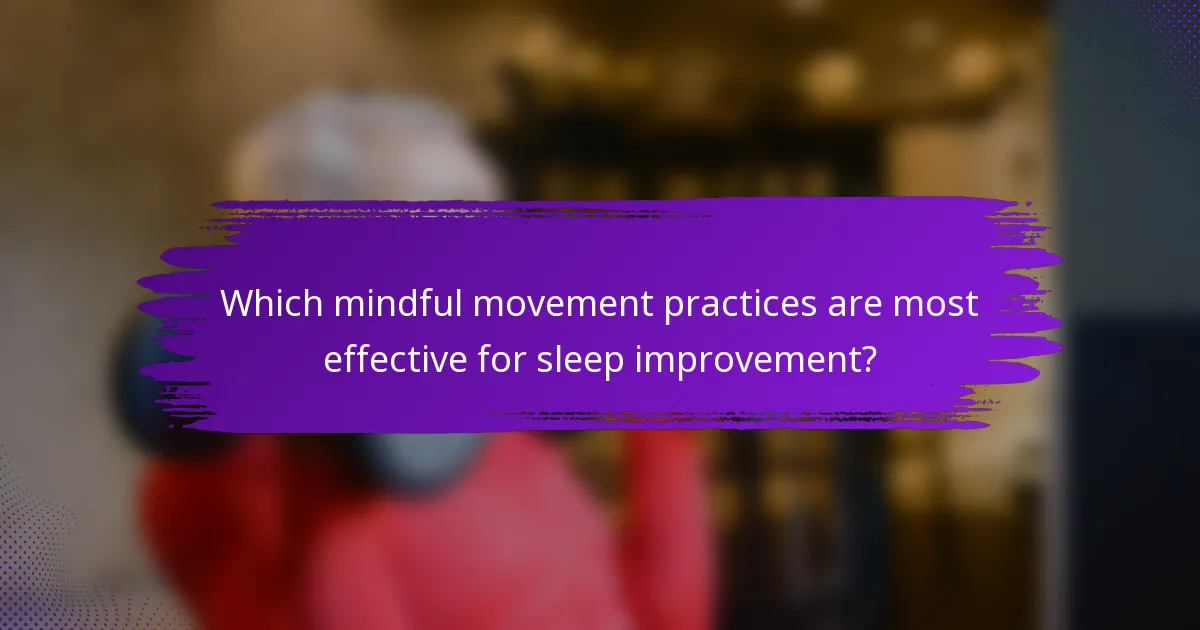 Which mindful movement practices are most effective for sleep improvement?